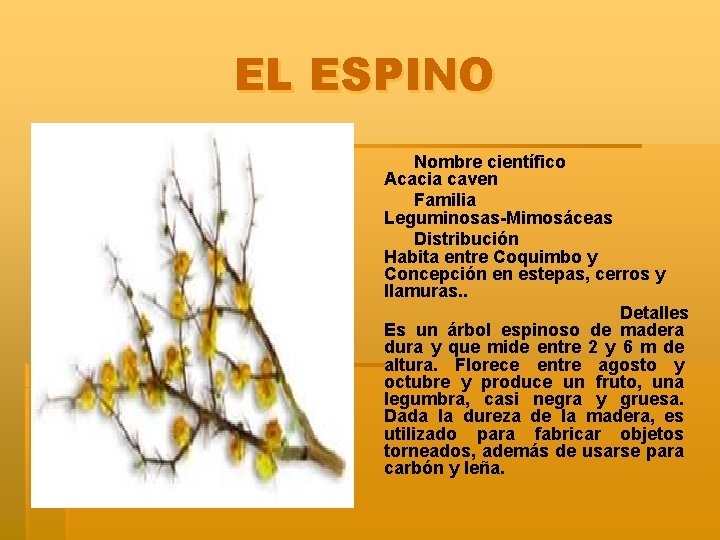 EL ESPINO

Nombre científico
Acacia caven

Familia
Leguminosas-Mimosáceas

Distribución
Habita entre Coquimbo y Concepción en estepas, cerros y llamuras..

Detalles
Es un árbol espinoso de madera dura y que mide entre 2 y 6 m de altura. Florece entre agosto y octubre y produce un fruto, una legumbra, casi negra y gruesa. Dada la dureza de la madera, es utilizado para fabricar objetos torneados, además de usarse para carbón y leña.